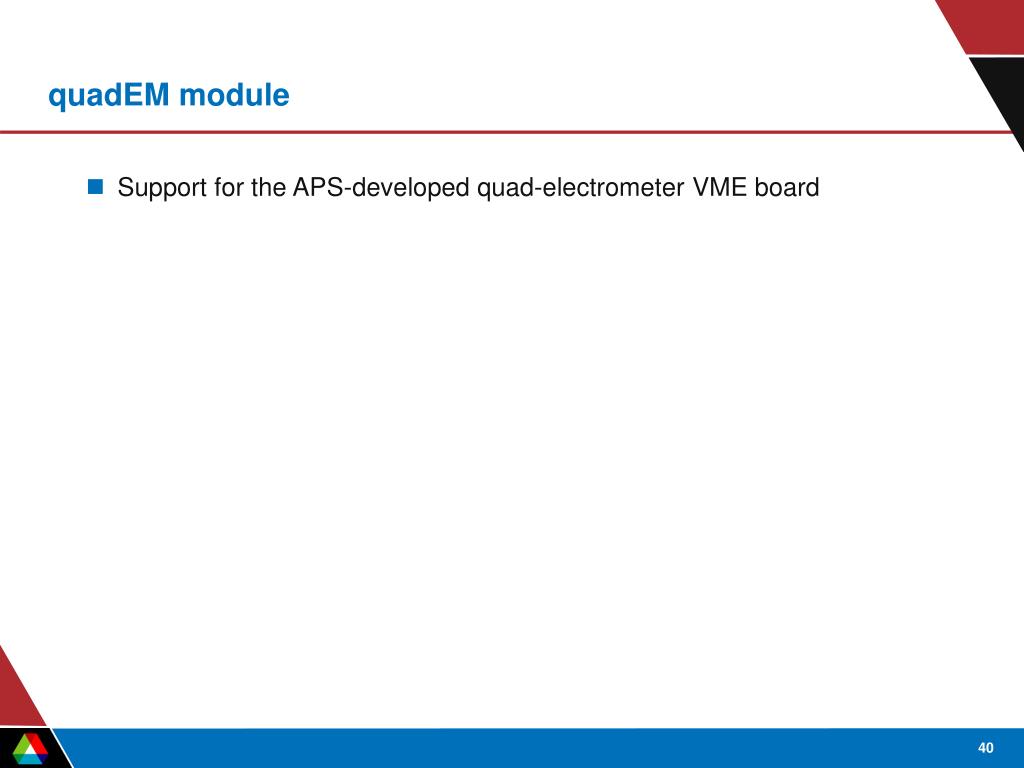 quadEM module

Support for the APS-developed quad-electrometer VME board

40